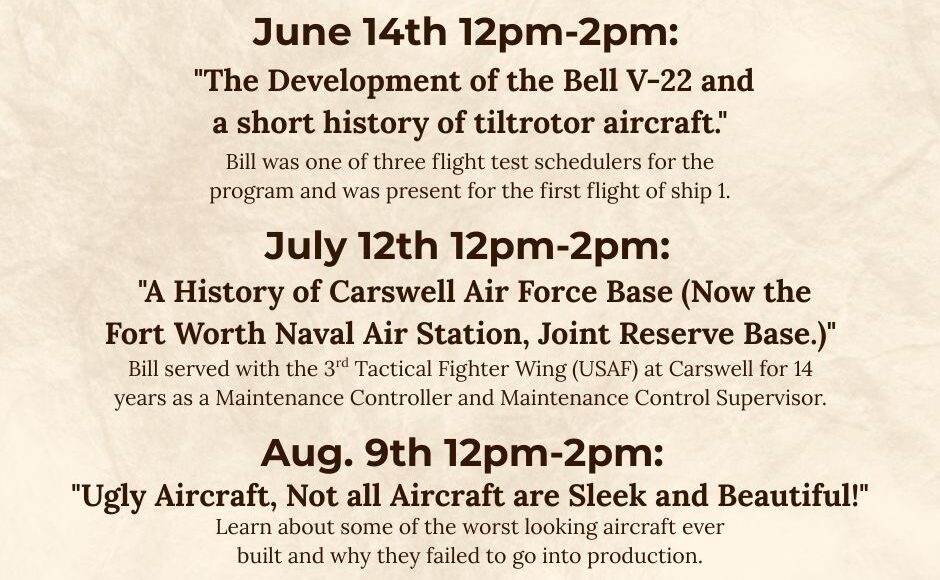 June 14th 12pm-2pm:

"The Development of the Bell V-22 and a short history of tiltrotor aircraft."

Bill was one of three flight test schedulers for the program and was present for the first flight of ship 1.

July 12th 12pm-2pm:

"A History of Carswell Air Force Base (Now the Fort Worth Naval Air Station, Joint Reserve Base.)"

Bill served with the 3$^{rd}$ Tactical Fighter Wing (USAF) at Carswell for 14 years as a Maintenance Controller and Maintenance Control Supervisor.

Aug. 9th 12pm-2pm:

"Ugly Aircraft, Not all Aircraft are Sleek and Beautiful!"

Learn about some of the worst looking aircraft ever built and why they failed to go into production.